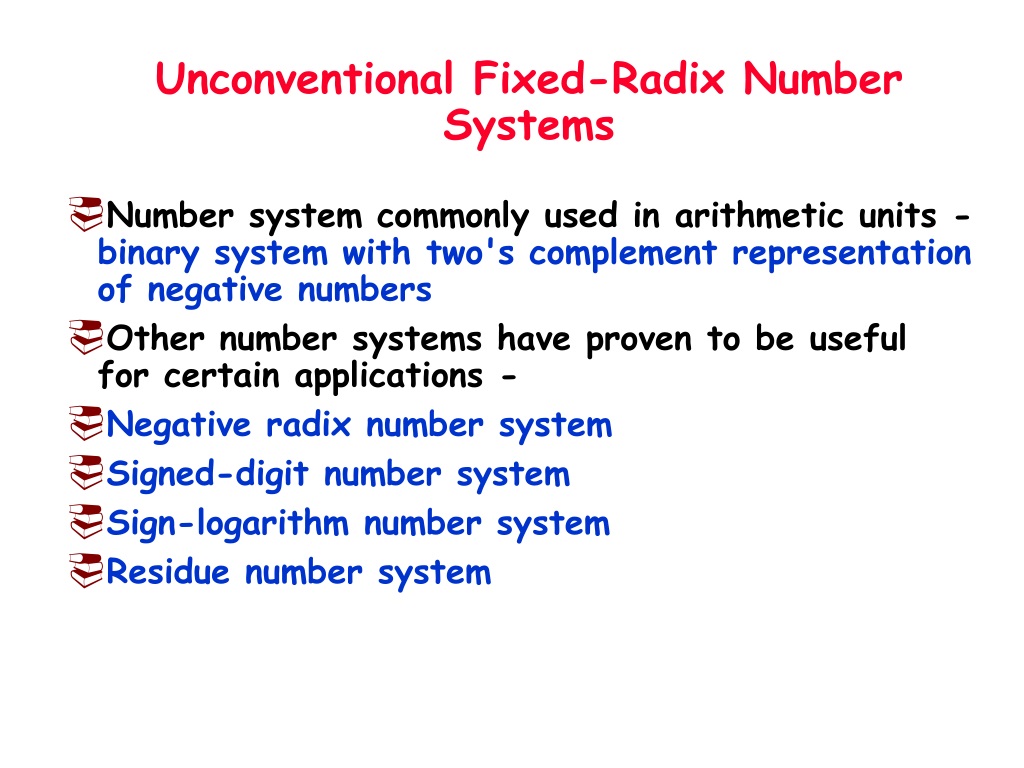 Unconventional Fixed-Radix Number Systems

Number system commonly used in arithmetic units - binary system with two's complement representation of negative numbers

Other number systems have proven to be useful for certain applications -

Negative radix number system

Signed-digit number system

Sign-logarithm number system

Residue number system